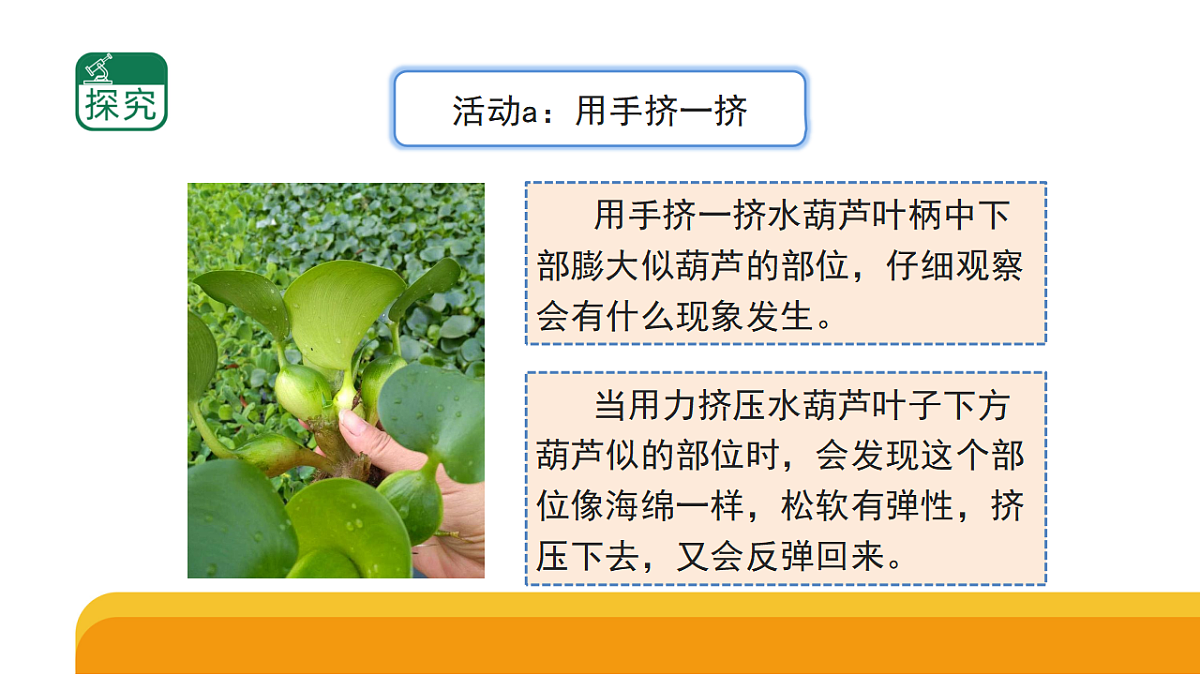 探究

活动a：用手挤一挤

用手挤一挤水葫芦叶柄中下部膨大似葫芦的部位，仔细观察会有什么现象发生。

当用力挤压水葫芦叶子下方葫芦似的部位时，会发现这个部位像海绵一样，松软有弹性，挤压下去，又会反弹回来。